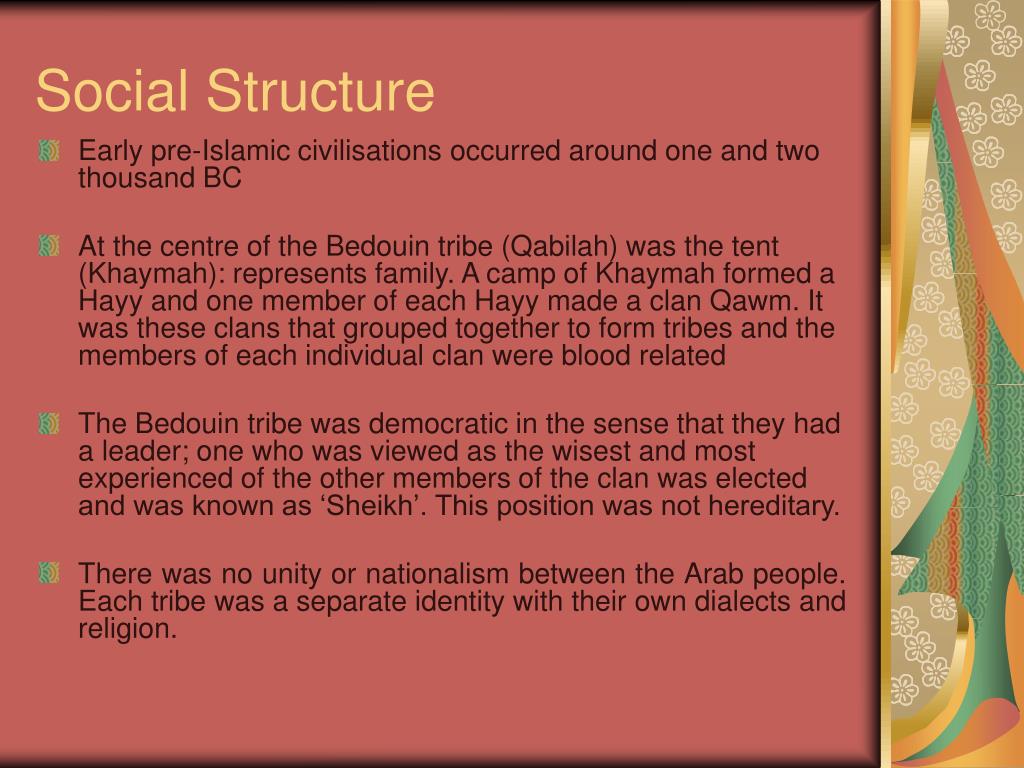 Social Structure

Early pre-Islamic civilisations occurred around one and two thousand BC

At the centre of the Bedouin tribe (Qabilah) was the tent (Khaymah): represents family. A camp of Khaymah formed a Hayy and one member of each Hayy made a clan Qawm. It was these clans that grouped together to form tribes and the members of each individual clan were blood related

The Bedouin tribe was democratic in the sense that they had a leader; one who was viewed as the wisest and most experienced of the other members of the clan was elected and was known as ‘Sheikh’. This position was not hereditary.

There was no unity or nationalism between the Arab people. Each tribe was a separate identity with their own dialects and religion.